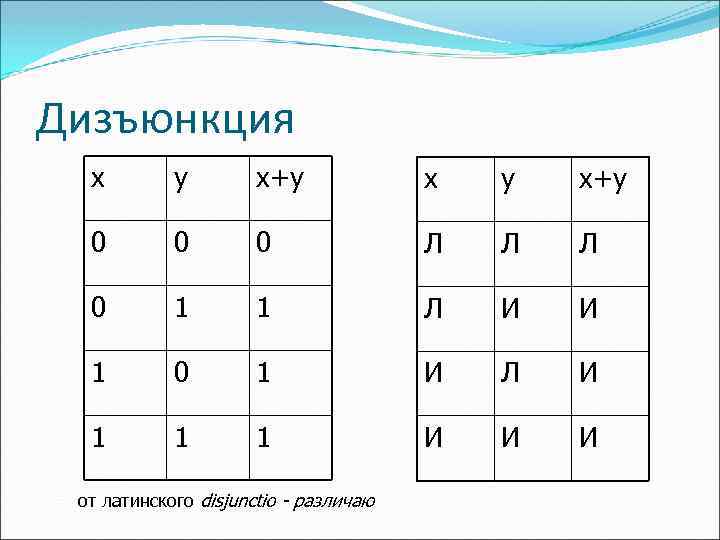 Дизъюнкция

| x | y | x+y |
|---|---|---|
| 0 | 0 | 0 |
| 0 | 1 | 1 |
| 1 | 0 | 1 |
| 1 | 1 | 1 |

| x | y | x+y |
|---|---|---|
| Л | Л | Л |
| Л | И | И |
| И | Л | И |
| И | И | И |

от латинского disjunctio - различаю